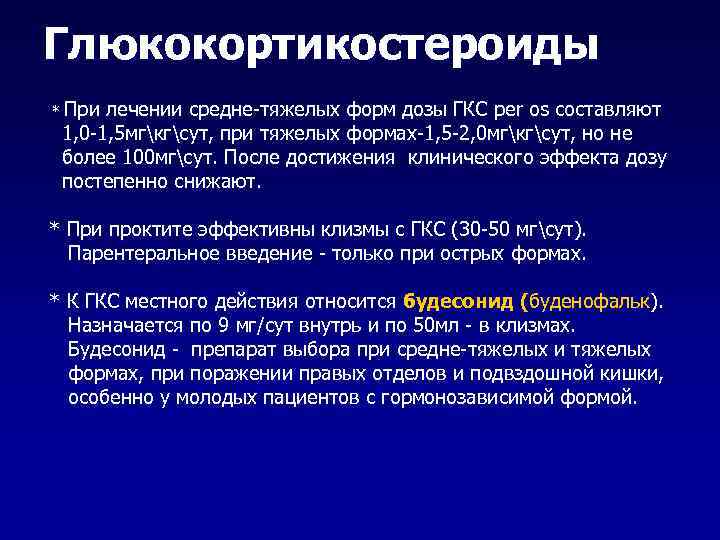 Глюкокортикостероиды

* При лечении средне-тяжелых форм дозы ГКС per os составляют 1,0-1,5мг\кг\сут, при тяжелых формах-1,5-2,0мг\кг\сут, но не более 100мг\сут. После достижения клинического эффекта дозу постепенно снижают.

* При проктите эффективны клизмы с ГКС (30-50 мг\сут). Парентеральное введение - только при острых формах.

* К ГКС местного действия относится будесонид (буденофальк). Назначается по 9 мг/сут внутрь и по 50мл - в клизмах. Будесонид - препарат выбора при средне-тяжелых и тяжелых формах, при поражении правых отделов и подвздошной кишки, особенно у молодых пациентов с гормонозависимой формой.